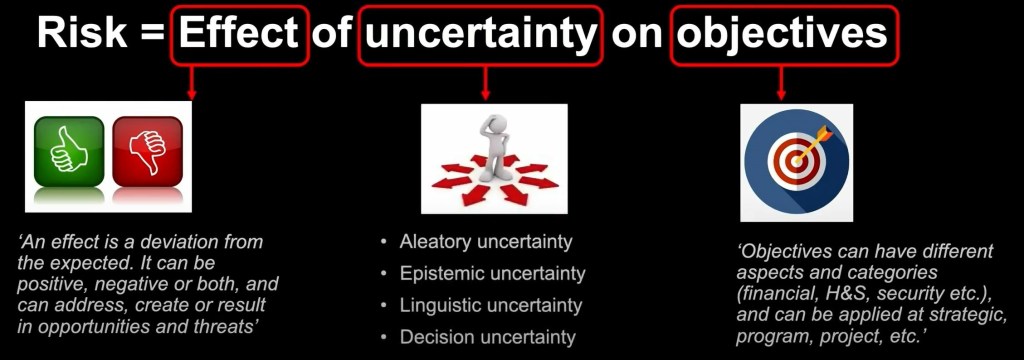 Risk = Effect of uncertainty on objectives

'An effect is a deviation from the expected. It can be positive, negative or both, and can address, create or result in opportunities and threats'

• Aleatory uncertainty
• Epistemic uncertainty
• Linguistic uncertainty
• Decision uncertainty

'Objectives can have different aspects and categories (financial, H&S, security etc.), and can be applied at strategic, program, project, etc.'